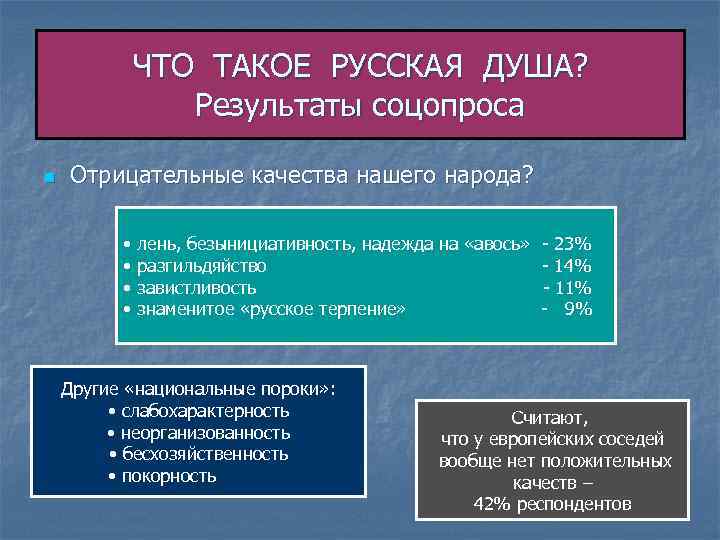 ЧТО ТАКОЕ РУССКАЯ ДУША?
Результаты соцопроса

Отрицательные качества нашего народа?

• лень, безынициативность, надежда на «авось» - 23%
• разгильдяйство - 14%
• завистливость - 11%
• знаменитое «русское терпение» - 9%

Другие «национальные пороки»:
• слабохарактерность
• неорганизованность
• бесхозяйственность
• покорность

Считают, что у европейских соседей вообще нет положительных качеств – 42% респондентов